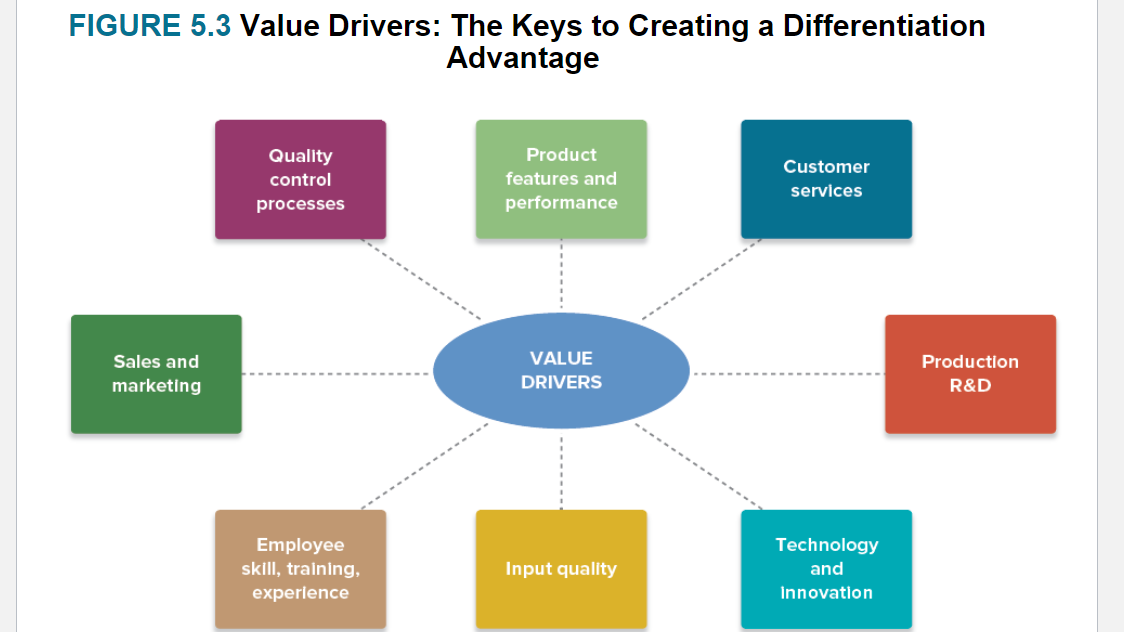 FIGURE 5.3 Value Drivers: The Keys to Creating a Differentiation Advantage

Quality control processes

Product features and performance

Customer services

Sales and marketing

VALUE DRIVERS

Production R&D

Employee skill, training, experience

Input quality

Technology and innovation